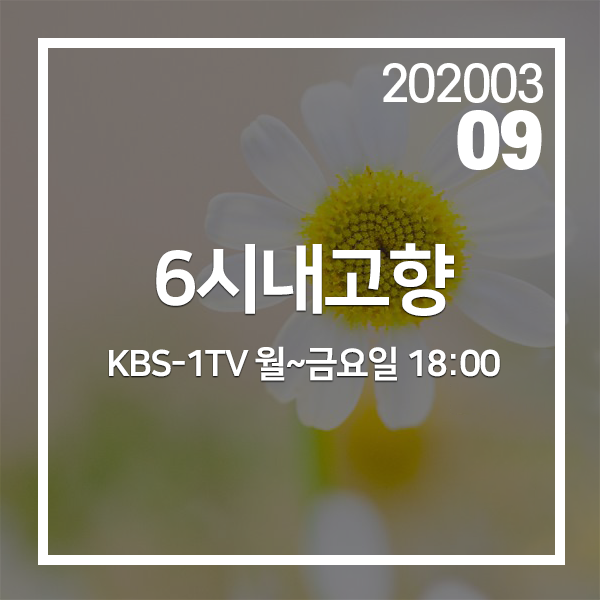 202003
09

6시내고향

KBS-1TV 월~금요일 18:00